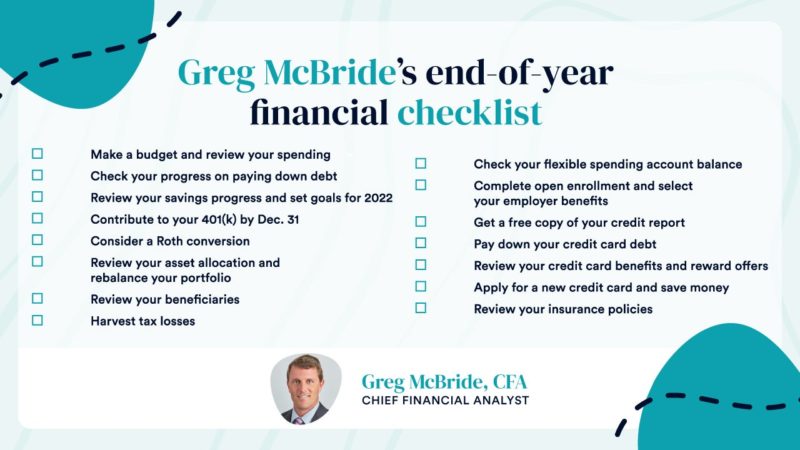 Greg McBride's end-of-year financial checklist

☐ Make a budget and review your spending
☐ Check your progress on paying down debt
☐ Review your savings progress and set goals for 2022
☐ Contribute to your 401(k) by Dec. 31
☐ Consider a Roth conversion
☐ Review your asset allocation and rebalance your portfolio
☐ Review your beneficiaries
☐ Harvest tax losses

☐ Check your flexible spending account balance
☐ Complete open enrollment and select your employer benefits
☐ Get a free copy of your credit report
☐ Pay down your credit card debt
☐ Review your credit card benefits and reward offers
☐ Apply for a new credit card and save money
☐ Review your insurance policies

Greg McBride, CFA
CHIEF FINANCIAL ANALYST